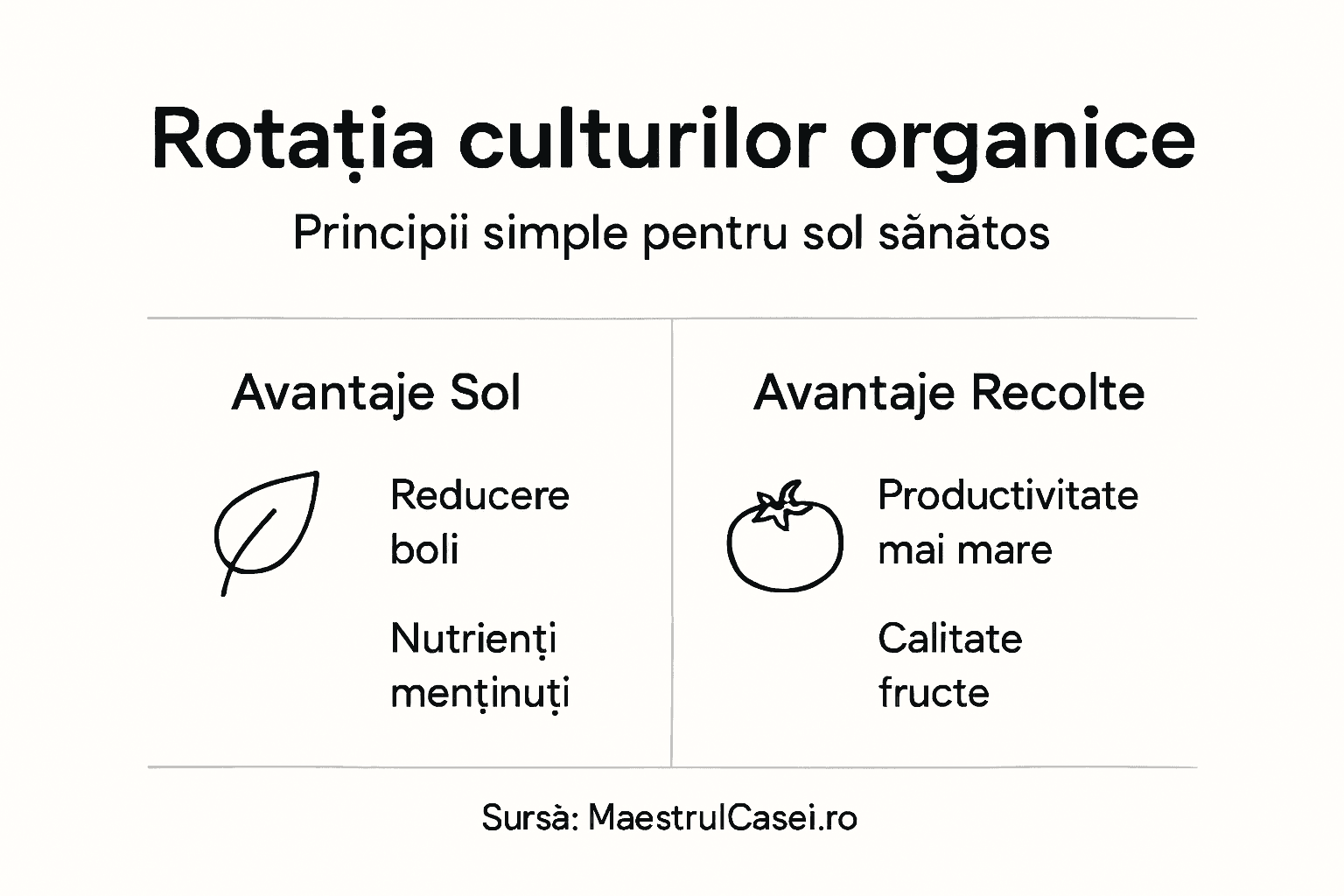 Rotația culturilor organice

Principii simple pentru sol sănătos

Avantaje Sol

Reducere boli

Nutrienți menținuți

Avantaje Recolte

Productivitate mai mare

Calitate fructe

Sursà: MaestrulCasei.ro